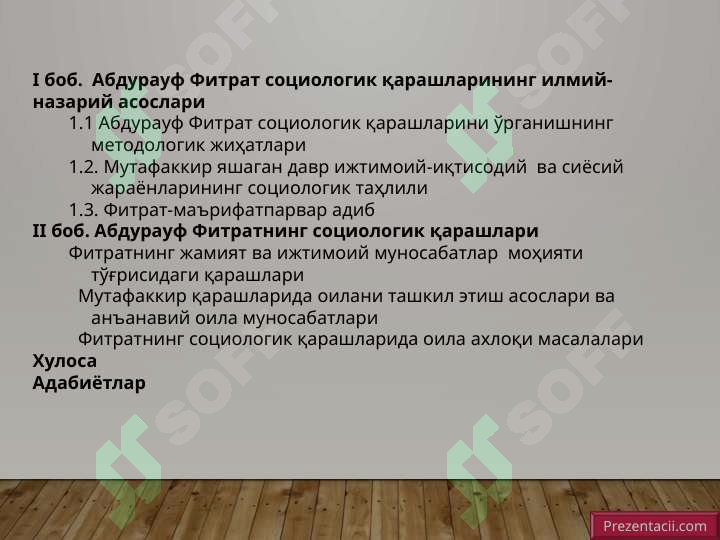 I боб. Абдурауф Фитрат социологик қарашларининг илмий-назарий асослари

1.1 Абдурауф Фитрат социологик қарашларини ўрганишнинг методологик жиҳатлари

1.2. Мутафаккир яшаган давр ижтимоий-иқтисодий ва сиёсий жараёнларининг социологик таҳлили

1.3. Фитрат-маърифатпарвар адиб

II боб. Абдурауф Фитратнинг социологик қарашлари

Фитратнинг жамият ва ижтимоий муносабатлар моҳияти тўғрисидаги қарашлари

Мутафаккир қарашларида оилани ташкил этиш асослари ва анъанавий оила муносабатлари

Фитратнинг социологик қарашларида оила ахлоқи масалалари

Хулоса

Адабиётлар

SOFT

SOFT

SOFT

SOFT

Prezentacii.com